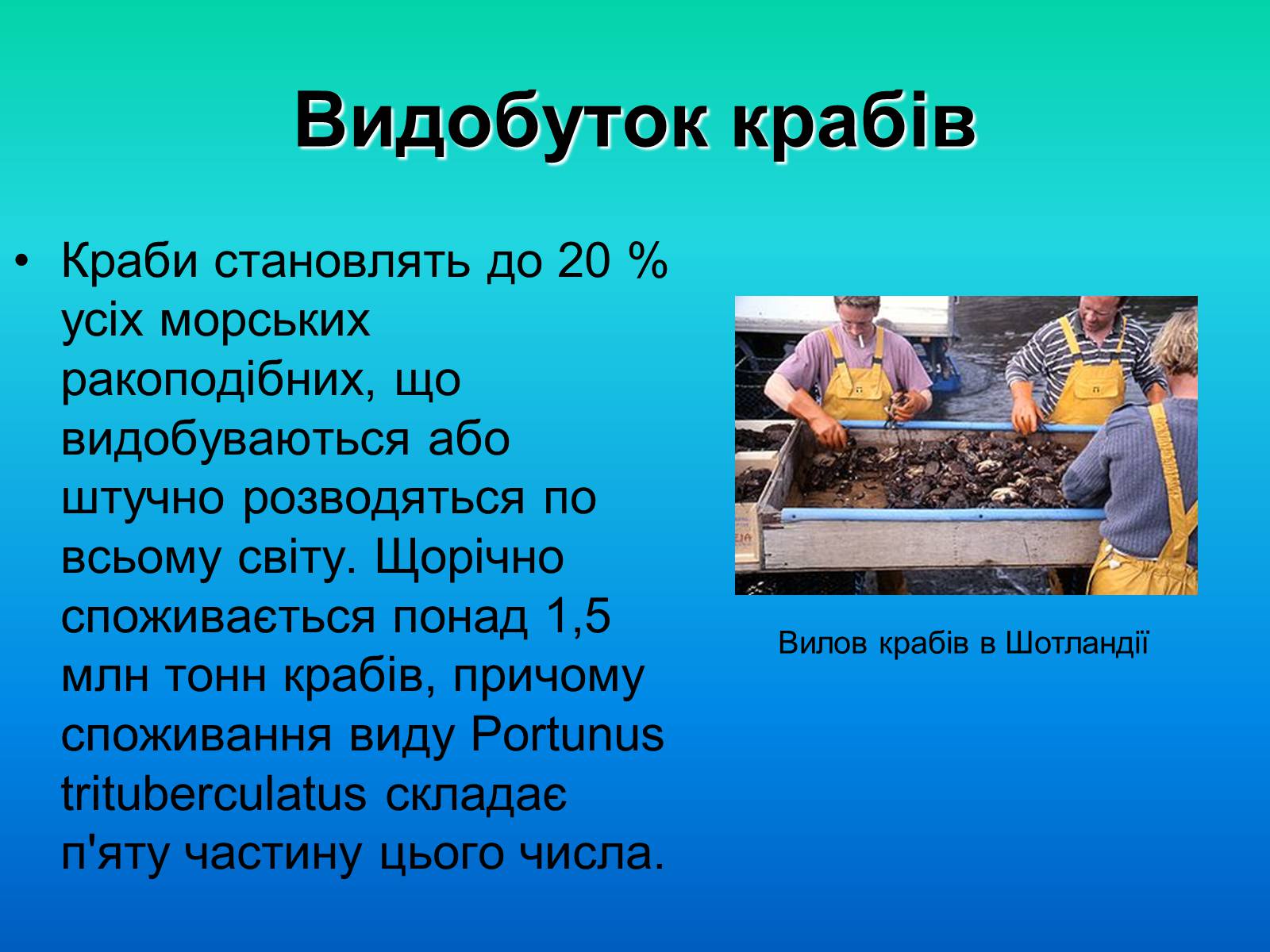 Видобуток крабів

• Краби становлять до 20 % усіх морських ракоподібних, що видобуваються або штучно розводяться по всьому світу. Щорічно споживається понад 1,5 млн тонн крабів, причому споживання виду Portunus trituberculatus складає п'яту частину цього числа.

Вилов крабів в Шотландії